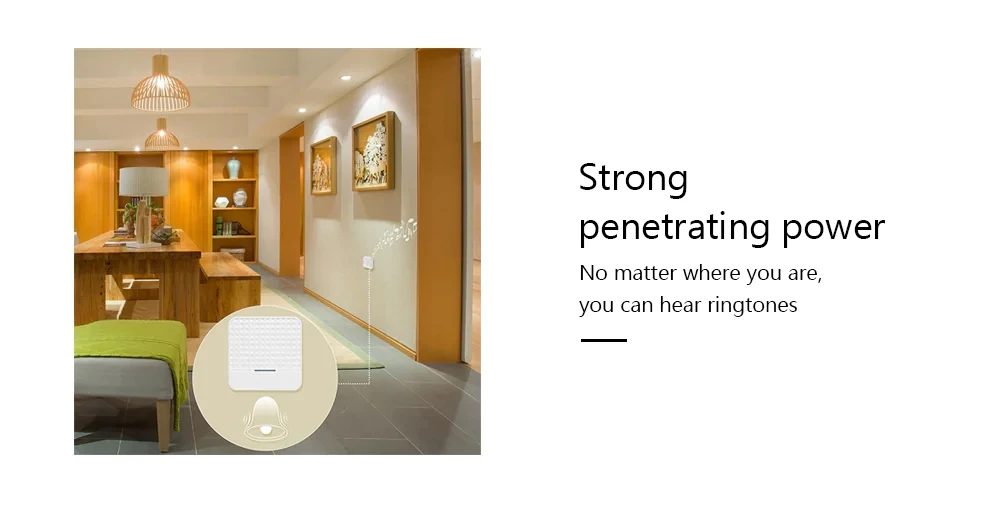 Strong penetrating power

No matter where you are, you can hear ringtones